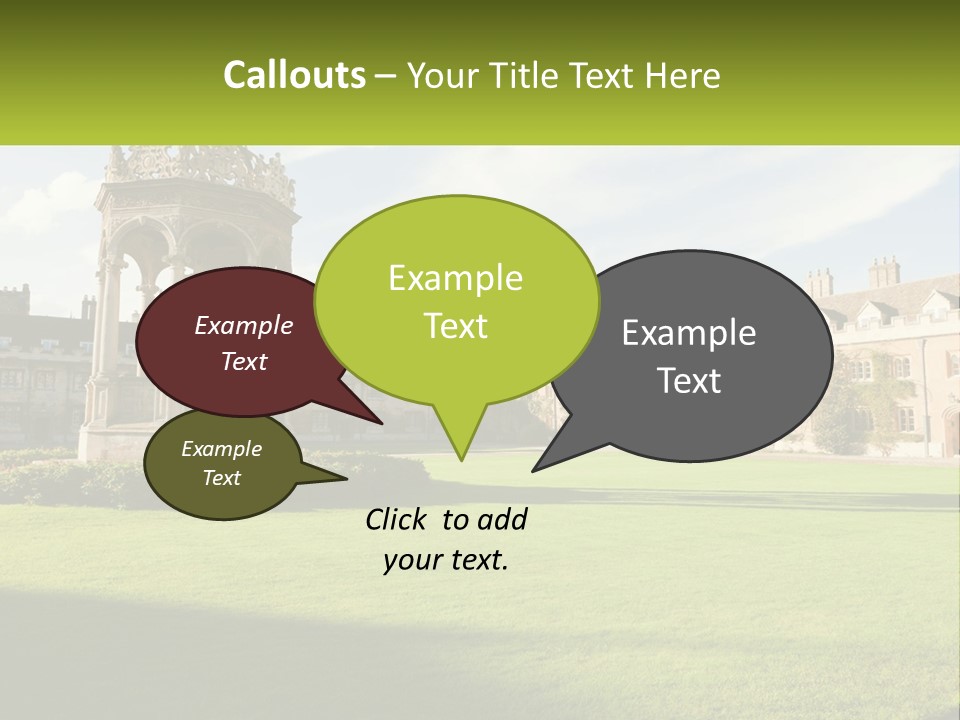 Callouts – Your Title Text Here

Example Text

Example Text

Example Text

Example Text

Click  to add your text.